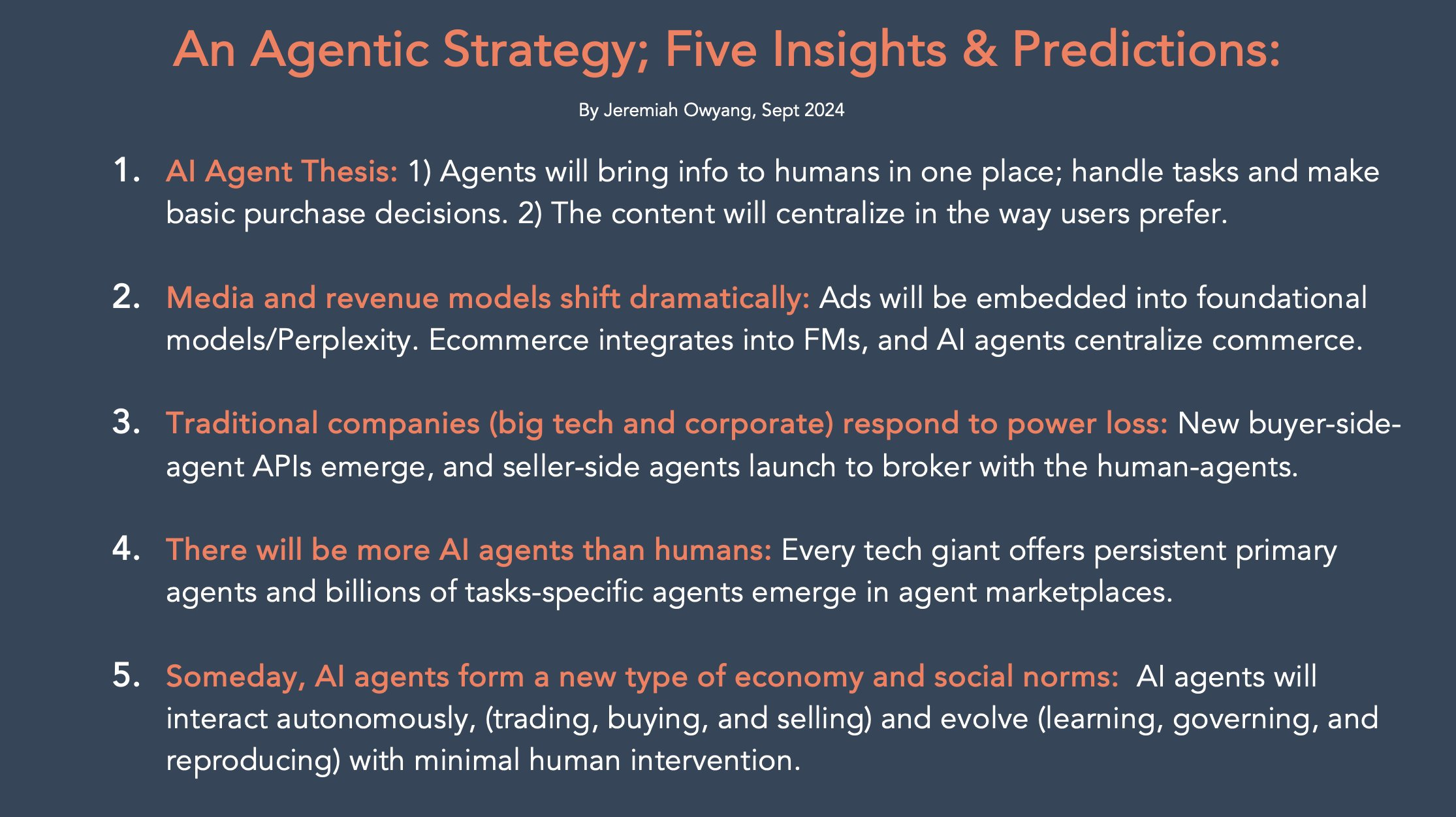 An Agentic Strategy; Five Insights & Predictions:

By Jeremiah Owyang, Sept 2024

1. AI Agent Thesis: 1) Agents will bring info to humans in one place; handle tasks and make basic purchase decisions. 2) The content will centralize in the way users prefer.

2. Media and revenue models shift dramatically: Ads will be embedded into foundational models/Perplexity. Ecommerce integrates into FMs, and AI agents centralize commerce.

3. Traditional companies (big tech and corporate) respond to power loss: New buyer-side-agent APIs emerge, and seller-side agents launch to broker with the human-agents.

4. There will be more AI agents than humans: Every tech giant offers persistent primary agents and billions of tasks-specific agents emerge in agent marketplaces.

5. Someday, AI agents form a new type of economy and social norms: AI agents will interact autonomously, (trading, buying, and selling) and evolve (learning, governing, and reproducing) with minimal human intervention.